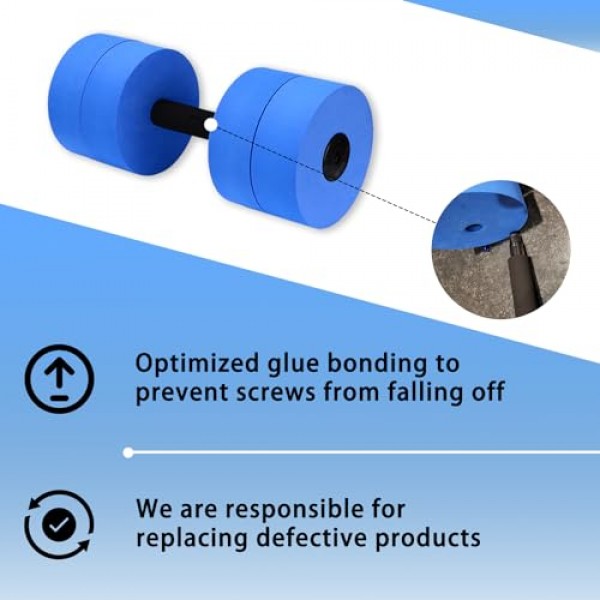 Optimized glue bonding to prevent screws from falling off

We are responsible for replacing defective products